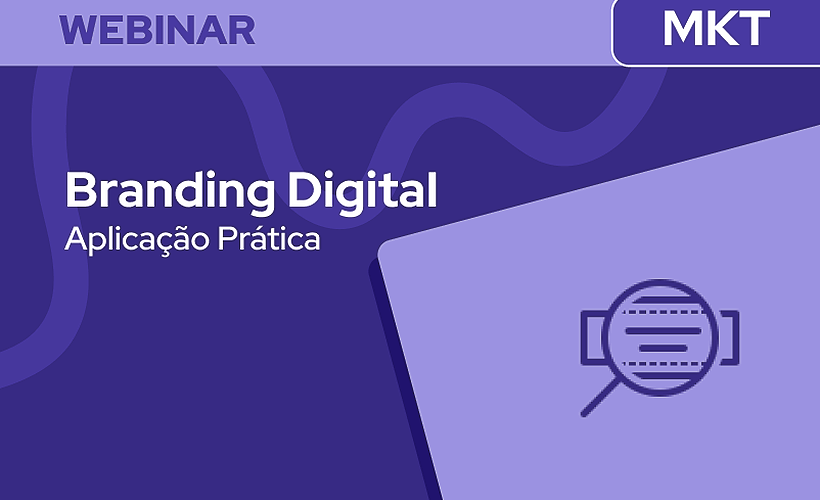 WEBINAR

MKT

Branding Digital

Aplicação Prática